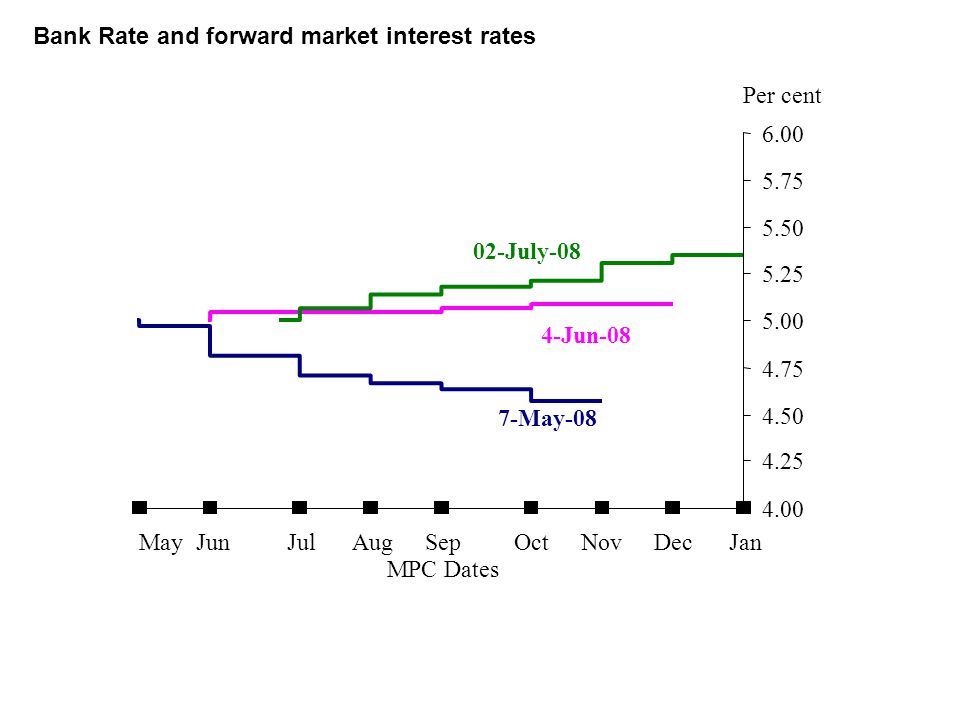 Bank Rate and forward market interest rates

Per cent

6.00
5.75
5.50
5.25
5.00
4.75
4.50
4.25
4.00

02-July-08

4-Jun-08

7-May-08

May Jun Jul Aug Sep Oct Nov Dec Jan

MPC Dates